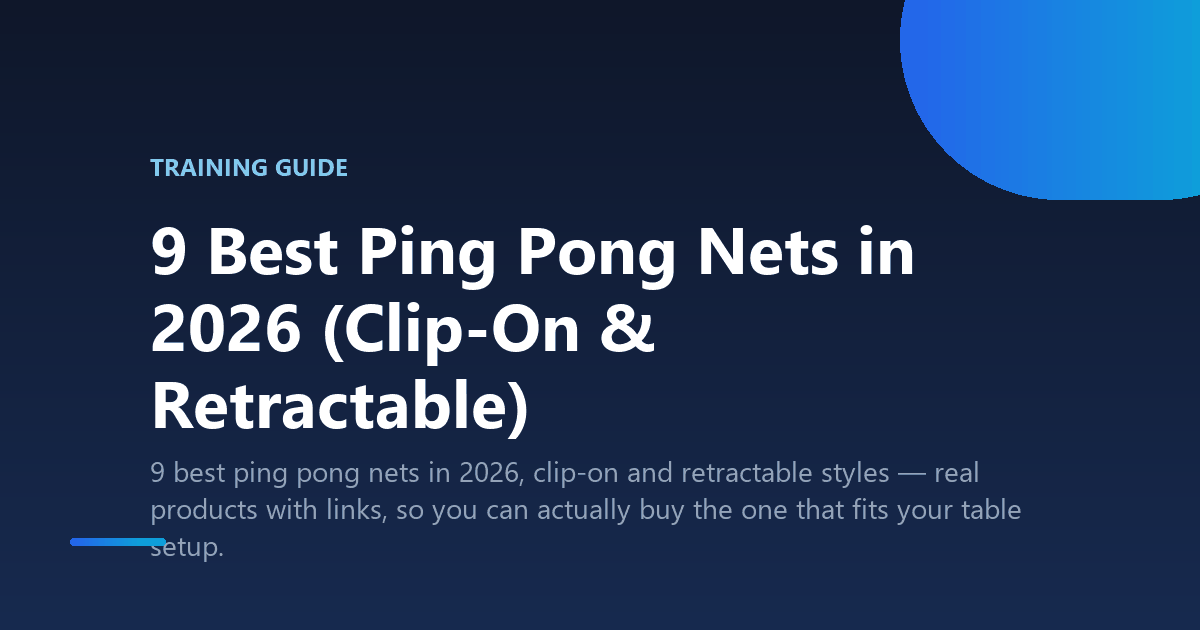 TRAINING GUIDE

9 Best Ping Pong Nets in 2026 (Clip-On & Retractable)

9 best ping pong nets in 2026, clip-on and retractable styles — real products with links, so you can actually buy the one that fits your table setup.